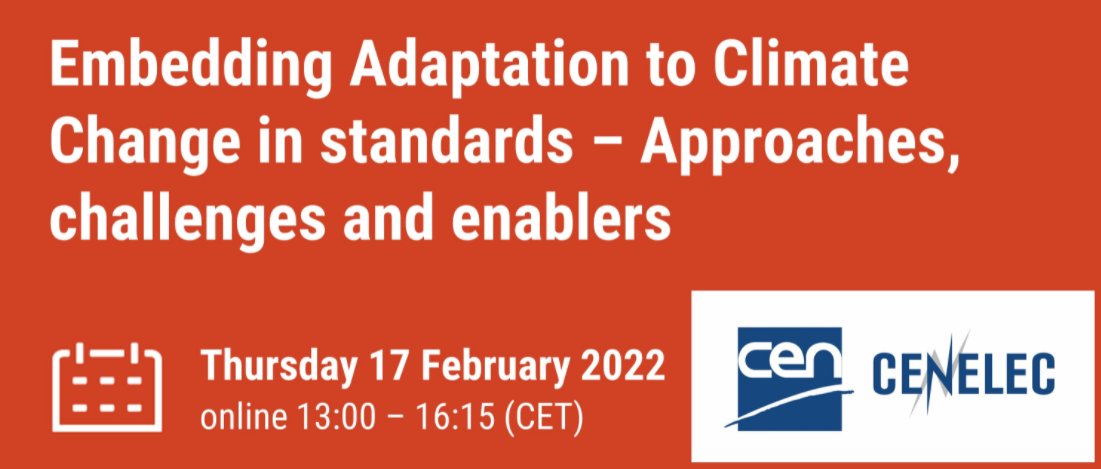 Embedding Adaptation to Climate Change in standards – Approaches, challenges and enablers

Thursday 17 February 2022
online 13:00 – 16:15 (CET)

cen

CENELEC